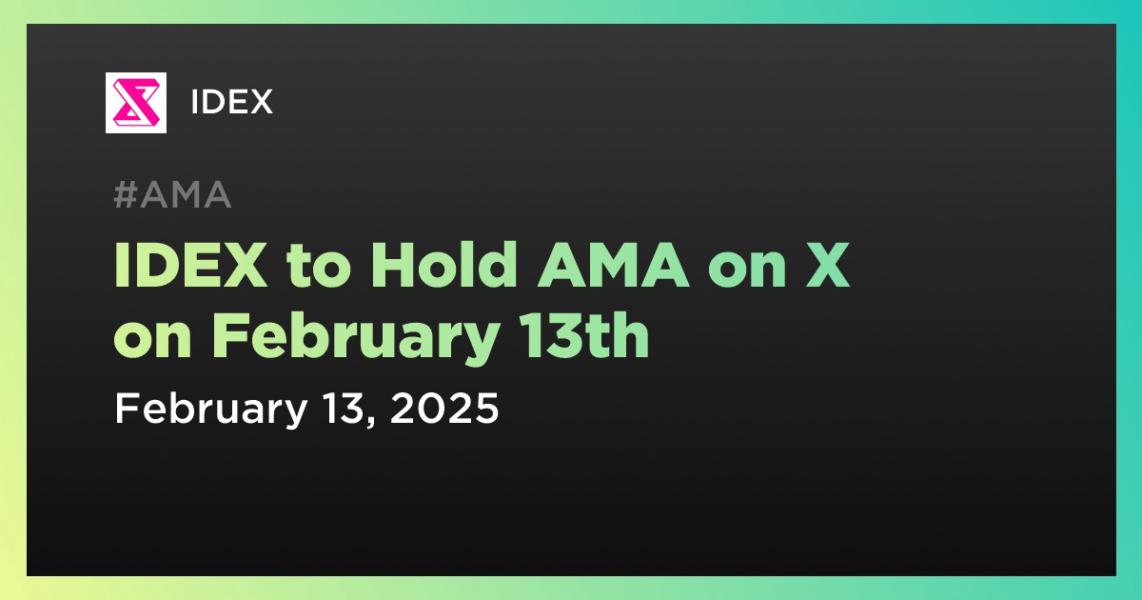 IDEX

#AMA

IDEX to Hold AMA on X on February 13th

February 13, 2025